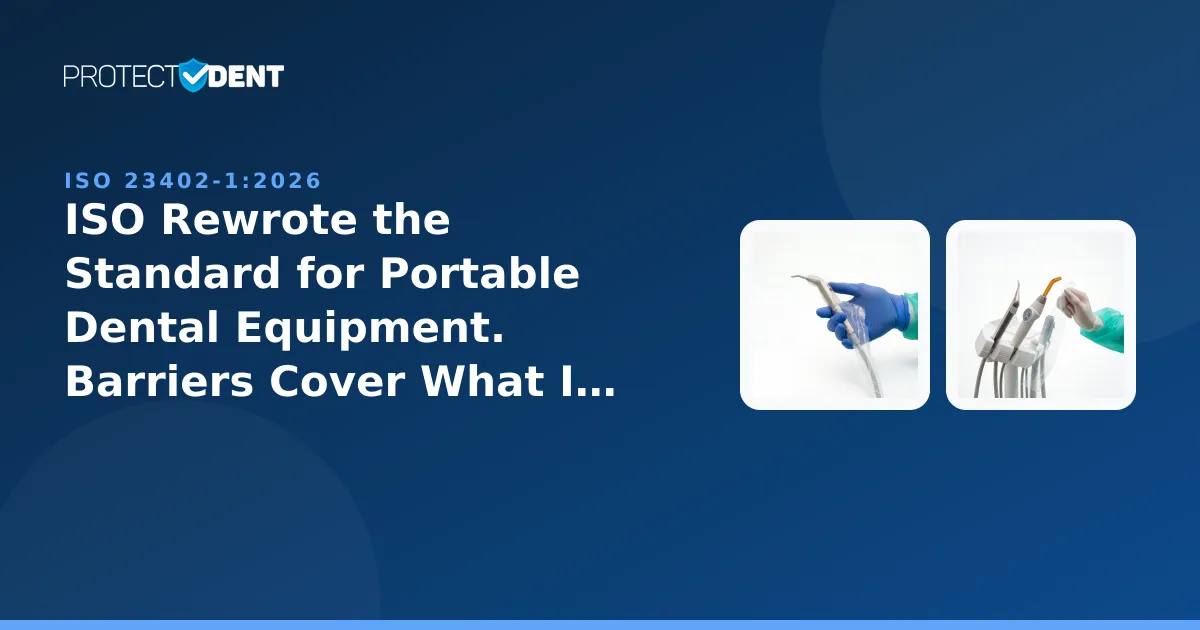 PROTECTDENT

ISO 23402-1:2026

ISO Rewrote the Standard for Portable Dental Equipment. Barriers Cover What I...